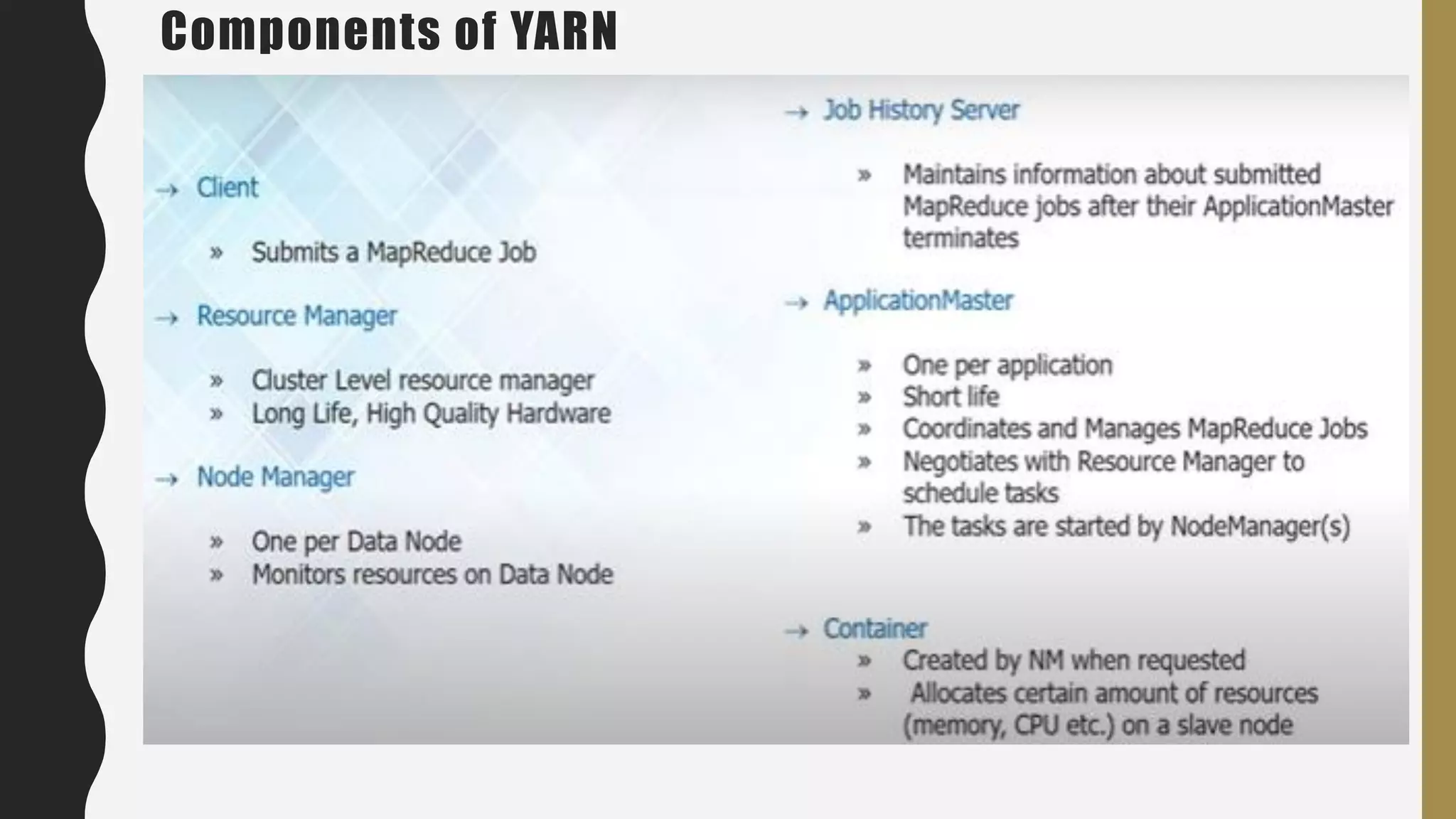 Components of YARN

→ Client

» Submits a MapReduce Job

→ Resource Manager

» Cluster Level resource manager
» Long Life, High Quality Hardware

→ Node Manager

» One per Data Node
» Monitors resources on Data Node

→ Job History Server

» Maintains information about submitted MapReduce jobs after their ApplicationMaster terminates

→ ApplicationMaster

» One per application
» Short life
» Coordinates and Manages MapReduce Jobs
» Negotiates with Resource Manager to schedule tasks
» The tasks are started by NodeManager(s)

→ Container
» Created by NM when requested
» Allocates certain amount of resources (memory, CPU etc.) on a slave node